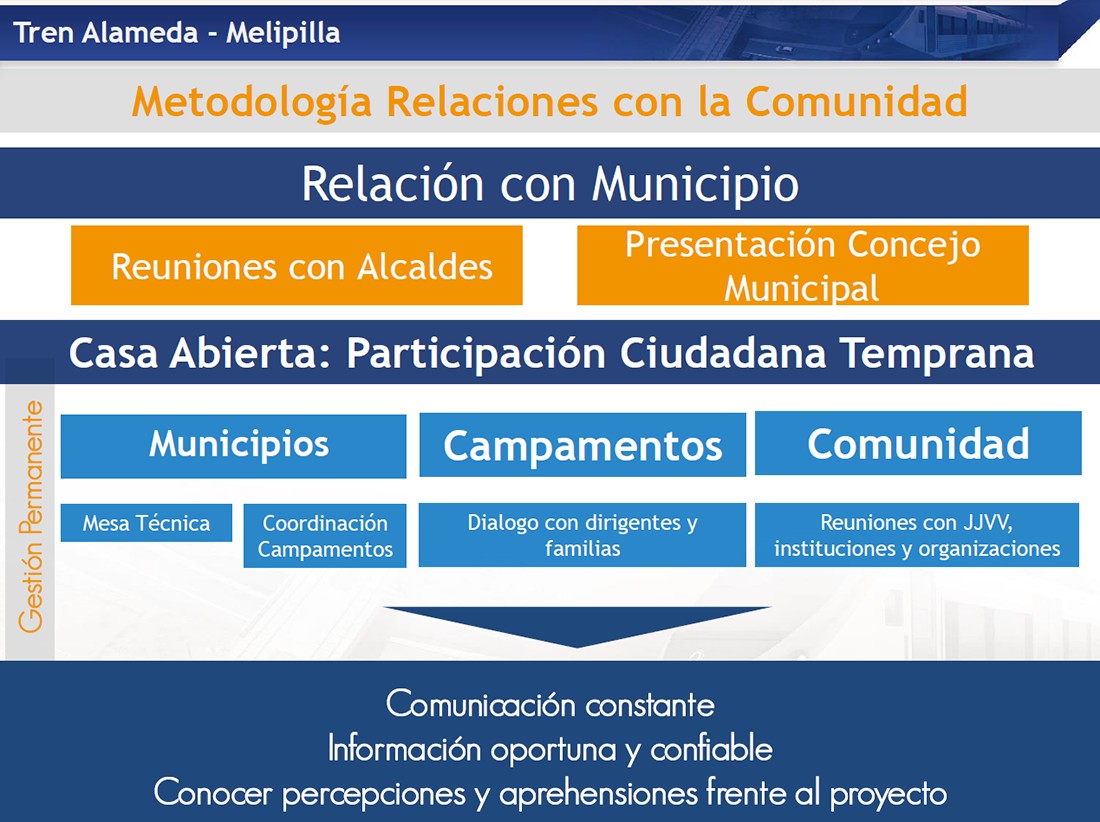 Tren Alameda - Melipilla

Metodología Relaciones con la Comunidad

Relación con Municipio

Reuniones con Alcaldes

Presentación Concejo Municipal

Casa Abierta: Participación Ciudadana Temprana

Gestión Permanente

Municipios

Campamentos

Comunidad

Mesa Técnica

Coordinación Campamentos

Dialogo con dirigentes y familias

Reuniones con JJVV, instituciones y organizaciones

Comunicación constante
Información oportuna y confiable
Conocer percepciones y aprehensiones frente al proyecto